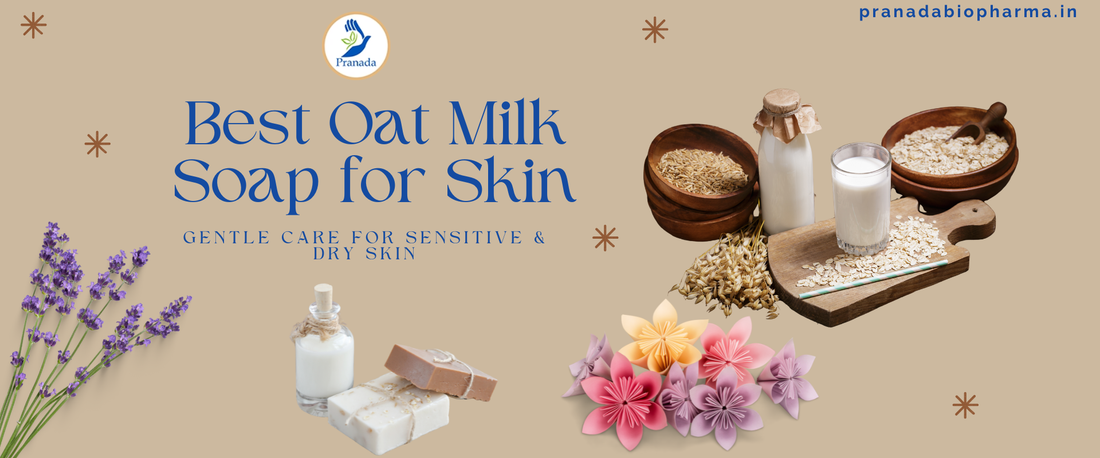 pranadabiopharma.in

Pranada

Best Oat Milk Soap for Skin

GENTLE CARE FOR SENSITIVE & DRY SKIN